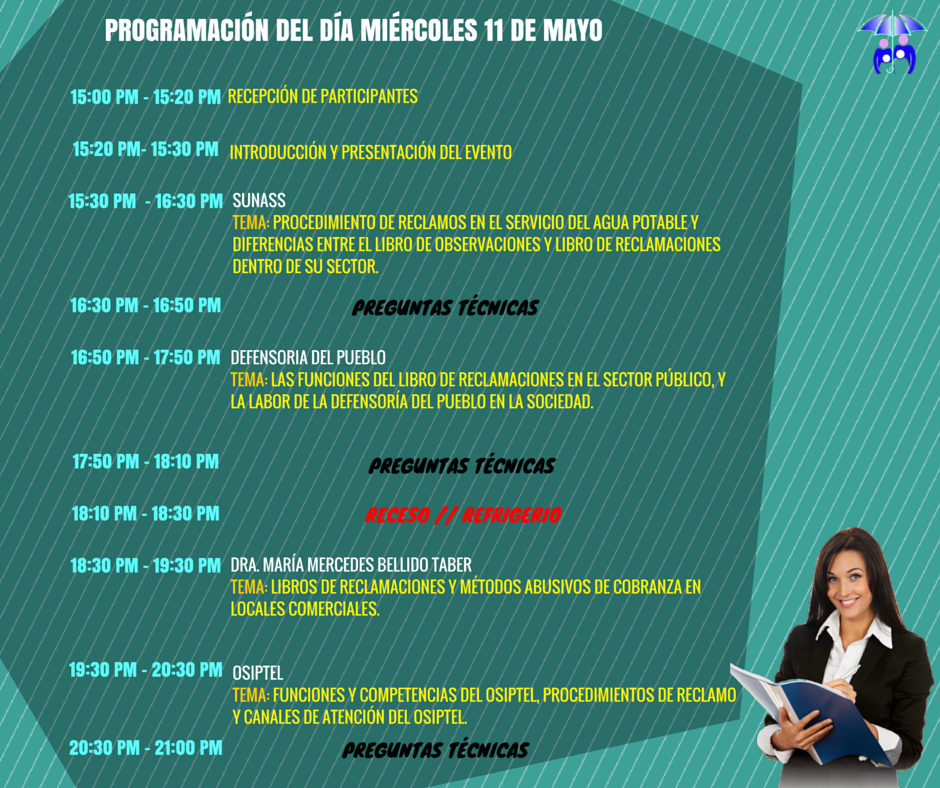 PROGRAMACIÓN DEL DÍA MIÉRCOLES 11 DE MAYO

15:00 PM - 15:20 PM RECEPCIÓN DE PARTICIPANTES

15:20 PM- 15:30 PM INTRODUCCIÓN Y PRESENTACIÓN DEL EVENTO

15:30 PM - 16:30 PM SUNASS
TEMA: PROCEDIMIENTO DE RECLAMOS EN EL SERVICIO DEL AGUA POTABLE Y DIFERENCIAS ENTRE EL LIBRO DE OBSERVACIONES Y LIBRO DE RECLAMACIONES DENTRO DE SU SECTOR.

16:30 PM - 16:50 PM PREGUNTAS TÉCNICAS

16:50 PM - 17:50 PM DEFENSORIA DEL PUEBLO
TEMA: LAS FUNCIONES DEL LIBRO DE RECLAMACIONES EN EL SECTOR PÚBLICO, Y LA LABOR DE LA DEFENSORÍA DEL PUEBLO EN LA SOCIEDAD.

17:50 PM - 18:10 PM PREGUNTAS TÉCNICAS

18:10 PM - 18:30 PM RECESO // REFRIGERIO

18:30 PM - 19:30 PM DRA. MARÍA MERCEDES BELLIDO TABER
TEMA: LIBROS DE RECLAMACIONES Y MÉTODOS ABUSIVOS DE COBRANZA EN LOCALES COMERCIALES.

19:30 PM - 20:30 PM OSIPTEL
TEMA: FUNCIONES Y COMPETENCIAS DEL OSIPTEL, PROCEDIMIENTOS DE RECLAMO Y CANALES DE ATENCIÓN DEL OSIPTEL.

20:30 PM - 21:00 PM PREGUNTAS TÉCNICAS